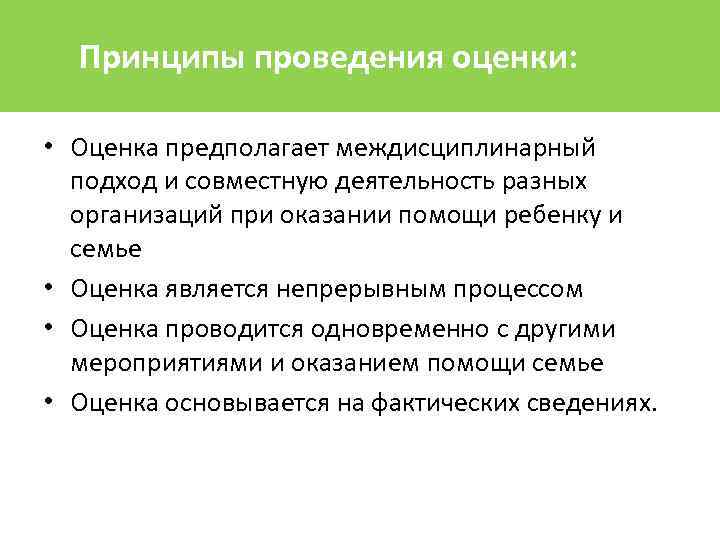 Принципы проведения оценки:

• Оценка предполагает междисциплинарный подход и совместную деятельность разных организаций при оказании помощи ребенку и семье
• Оценка является непрерывным процессом
• Оценка проводится одновременно с другими мероприятиями и оказанием помощи семье
• Оценка основывается на фактических сведениях.